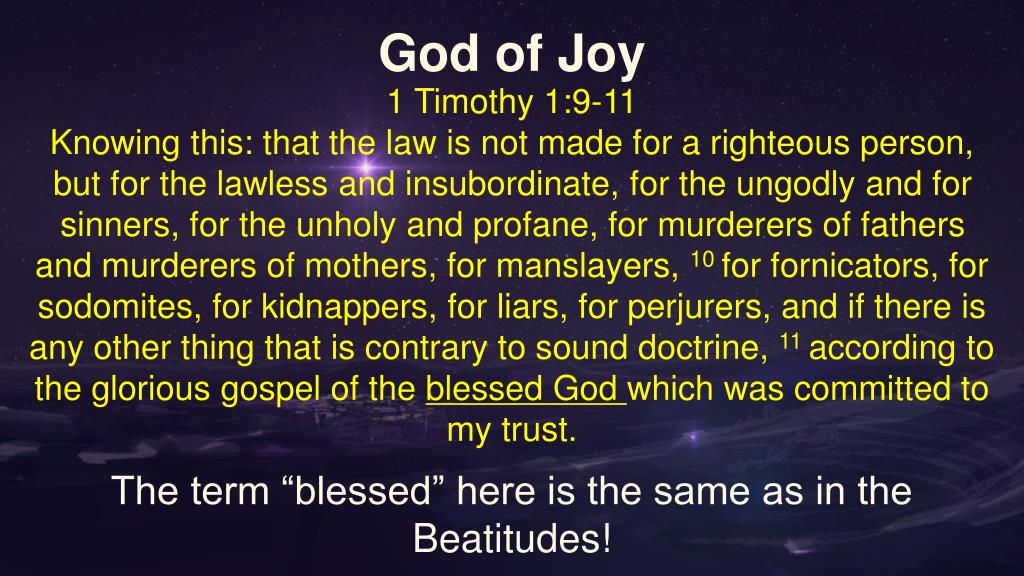 God of Joy

1 Timothy 1:9-11

Knowing this: that the law is not made for a righteous person, but for the lawless and insubordinate, for the ungodly and for sinners, for the unholy and profane, for murderers of fathers and murderers of mothers, for manslayers, $^{10}$ for fornicators, for sodomites, for kidnappers, for liars, for perjurers, and if there is any other thing that is contrary to sound doctrine, $^{11}$ according to the glorious gospel of the blessed God which was committed to my trust.

The term “blessed” here is the same as in the Beatitudes!